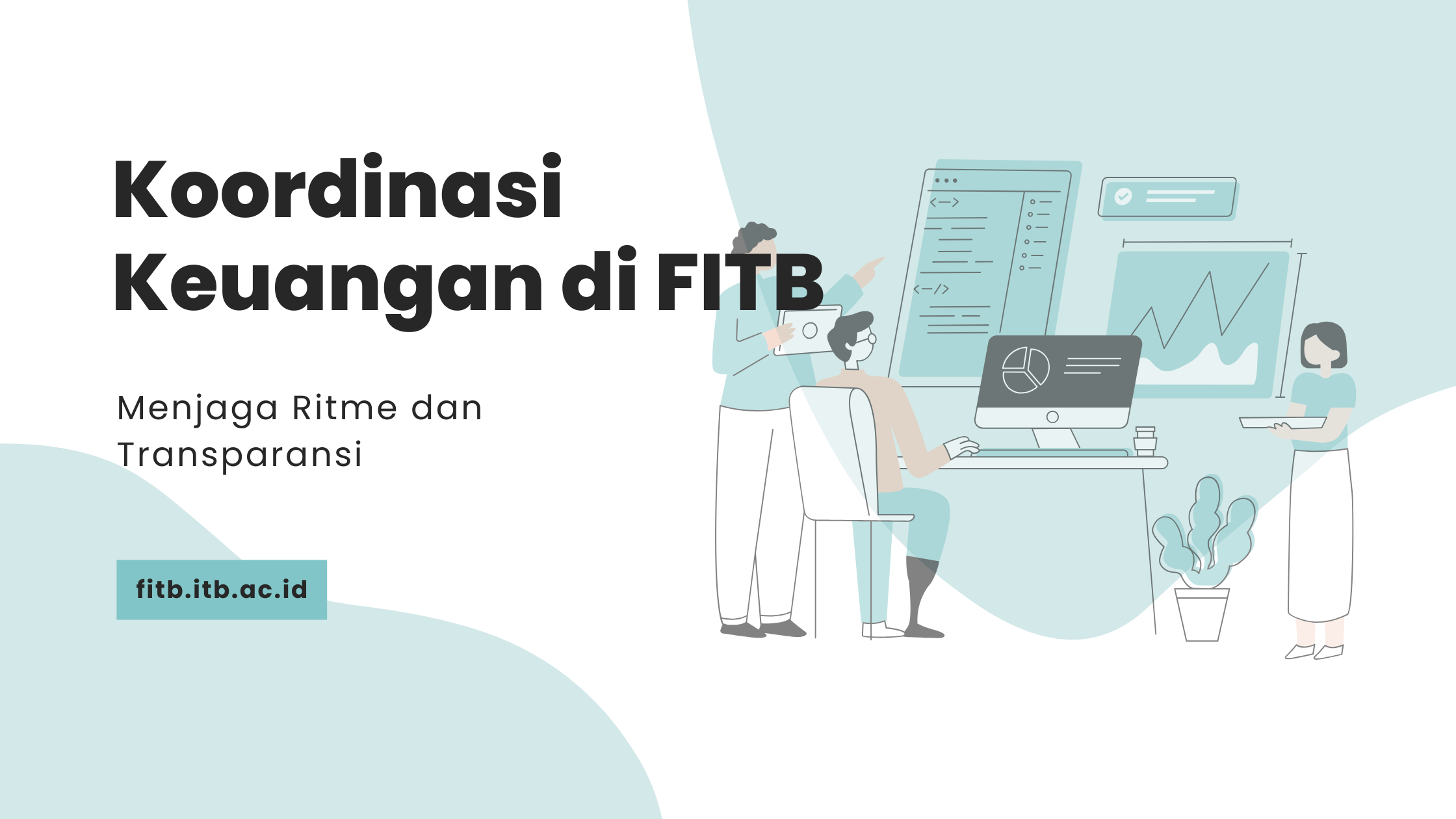 Koordinasi Keuangan di FITB

Menjaga Ritme dan Transparansi

fitb.itb.ac.id